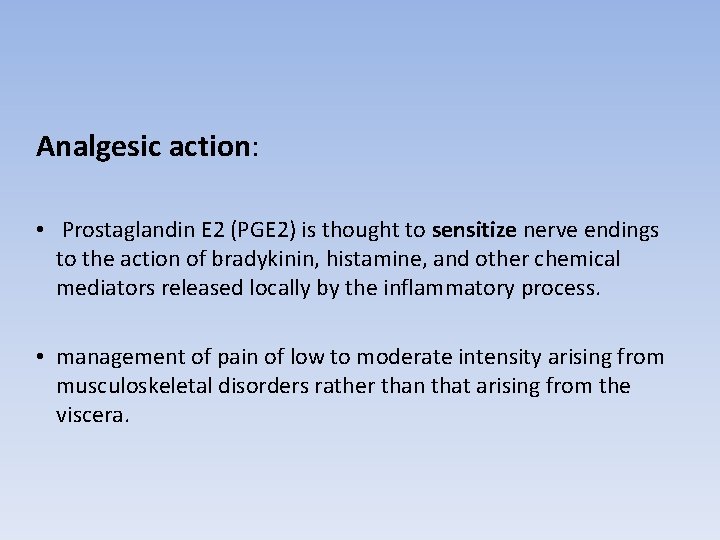 Analgesic action:

• Prostaglandin E2 (PGE2) is thought to sensitize nerve endings to the action of bradykinin, histamine, and other chemical mediators released locally by the inflammatory process.

• management of pain of low to moderate intensity arising from musculoskeletal disorders rather than that arising from the viscera.